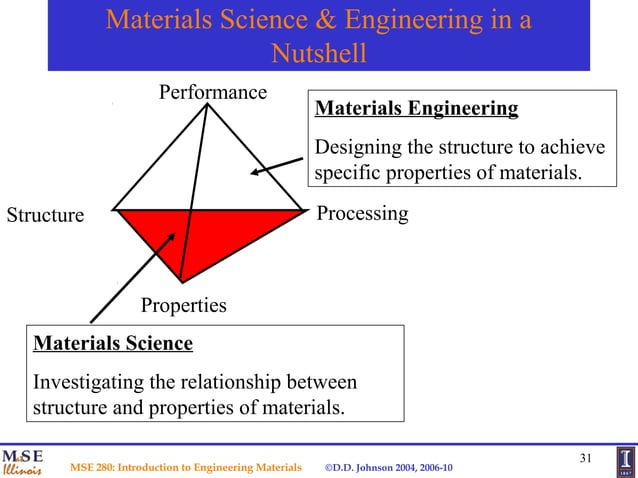 Materials Science & Engineering in a Nutshell

Performance

Materials Engineering

Designing the structure to achieve specific properties of materials.

Structure

Processing

Properties

Materials Science

Investigating the relationship between structure and properties of materials.

MSE Illinois

MSE 280: Introduction to Engineering Materials ©D.D. Johnson 2004, 2006-10

31

I 1867